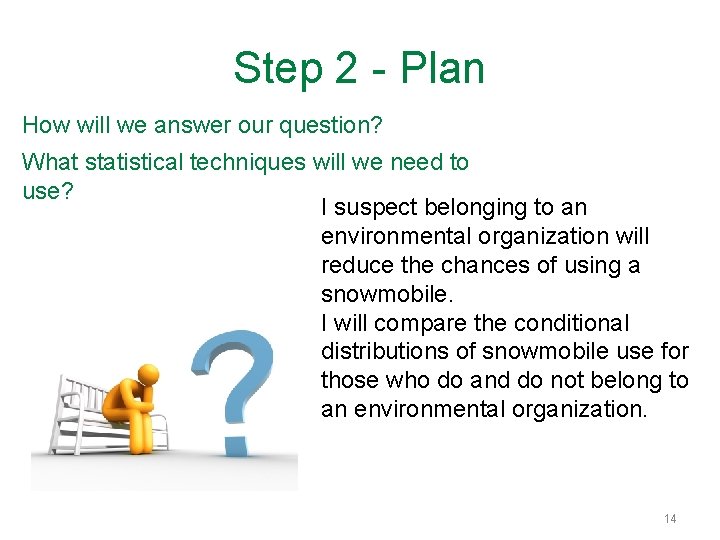 Step 2 - Plan

How will we answer our question?

What statistical techniques will we need to use?

I suspect belonging to an environmental organization will reduce the chances of using a snowmobile.
I will compare the conditional distributions of snowmobile use for those who do and do not belong to an environmental organization.

?

14